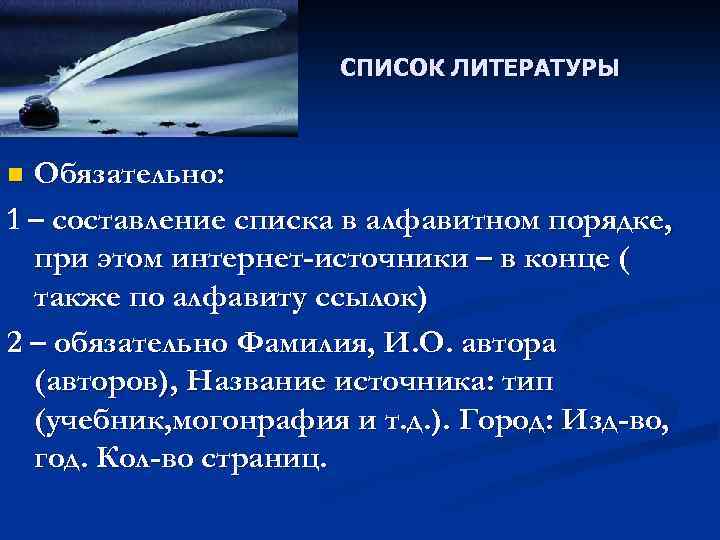 СПИСОК ЛИТЕРАТУРЫ

Обязательно:

1 – составление списка в алфавитном порядке, при этом интернет-источники – в конце ( также по алфавиту ссылок)

2 – обязательно Фамилия, И.О. автора (авторов), Название источника: тип (учебник,могонрафия и т.д.). Город: Изд-во, год. Кол-во страниц.